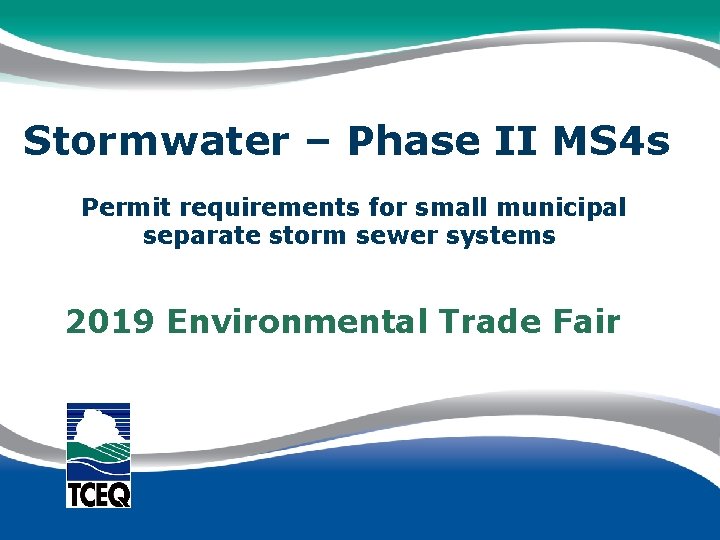 Stormwater – Phase II MS4s

Permit requirements for small municipal separate storm sewer systems

2019 Environmental Trade Fair

TCEQ